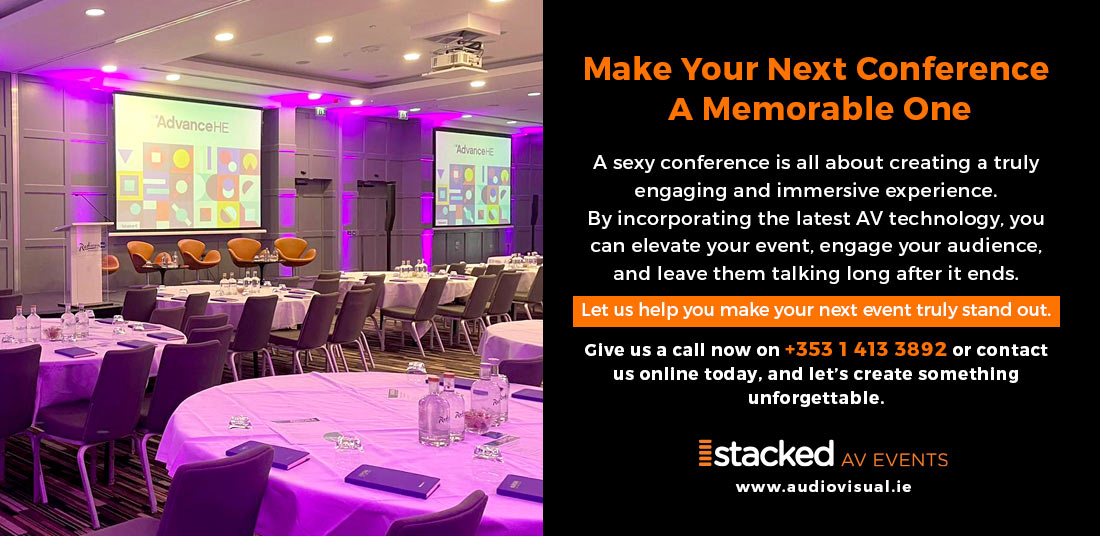 AdvanceHE

AdvanceHE

Make Your Next Conference A Memorable One

A sexy conference is all about creating a truly engaging and immersive experience. By incorporating the latest AV technology, you can elevate your event, engage your audience, and leave them talking long after it ends.

Let us help you make your next event truly stand out.

Give us a call now on +353 1 413 3892 or contact us online today, and let's create something unforgettable.

stacked AV EVENTS
www.audiovisual.ie